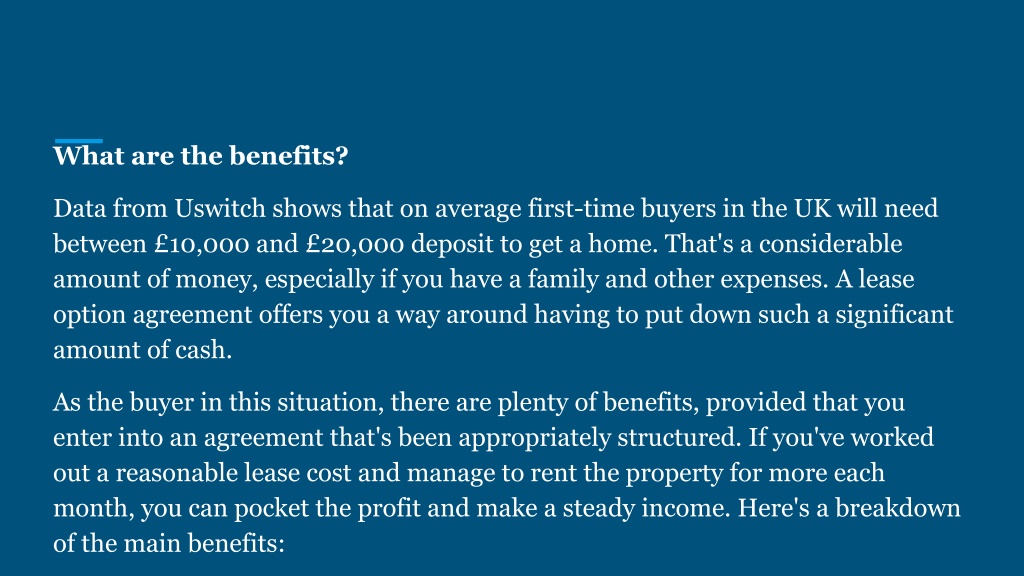 What are the benefits?

Data from Uswitch shows that on average first-time buyers in the UK will need between £10,000 and £20,000 deposit to get a home. That's a considerable amount of money, especially if you have a family and other expenses. A lease option agreement offers you a way around having to put down such a significant amount of cash.

As the buyer in this situation, there are plenty of benefits, provided that you enter into an agreement that's been appropriately structured. If you've worked out a reasonable lease cost and manage to rent the property for more each month, you can pocket the profit and make a steady income. Here's a breakdown of the main benefits: